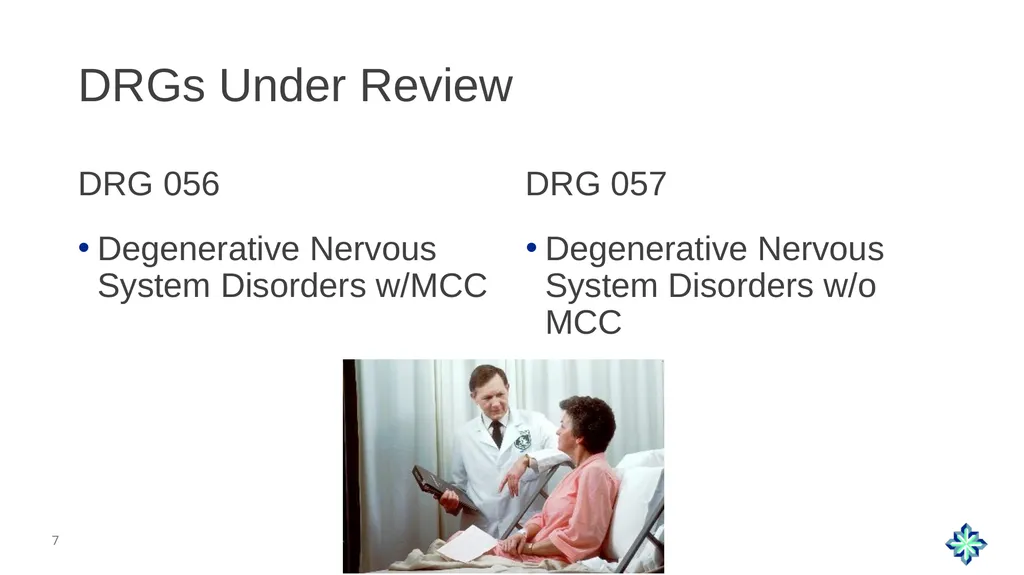 DRGs Under Review

DRG 056

• Degenerative Nervous System Disorders w/MCC

DRG 057

• Degenerative Nervous System Disorders w/o MCC

7